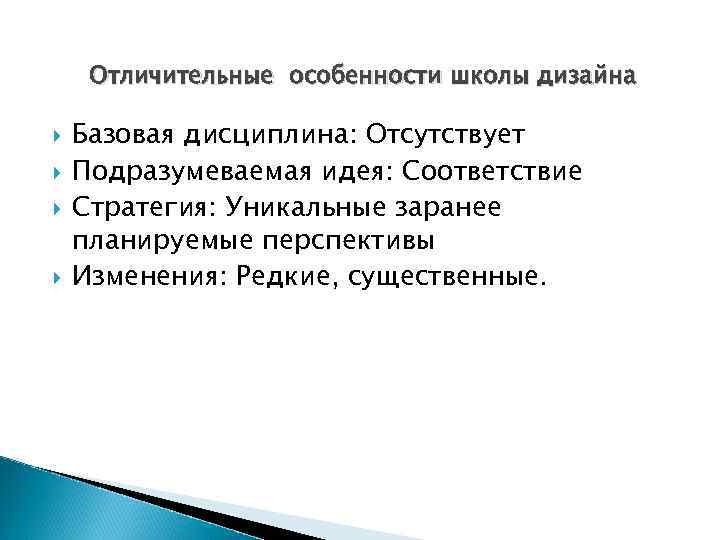 Отличительные особенности школы дизайна

Базовая дисциплина: Отсутствует

Подразумеваемая идея: Соответствие

Стратегия: Уникальные заранее планируемые перспективы

Изменения: Редкие, существенные.